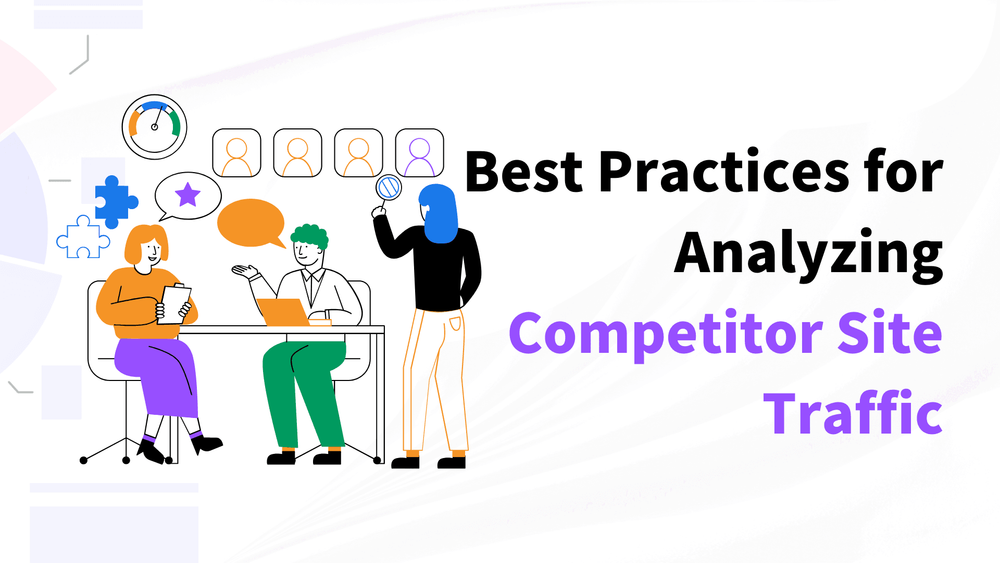 Best Practices for Analyzing Competitor Site Traffic